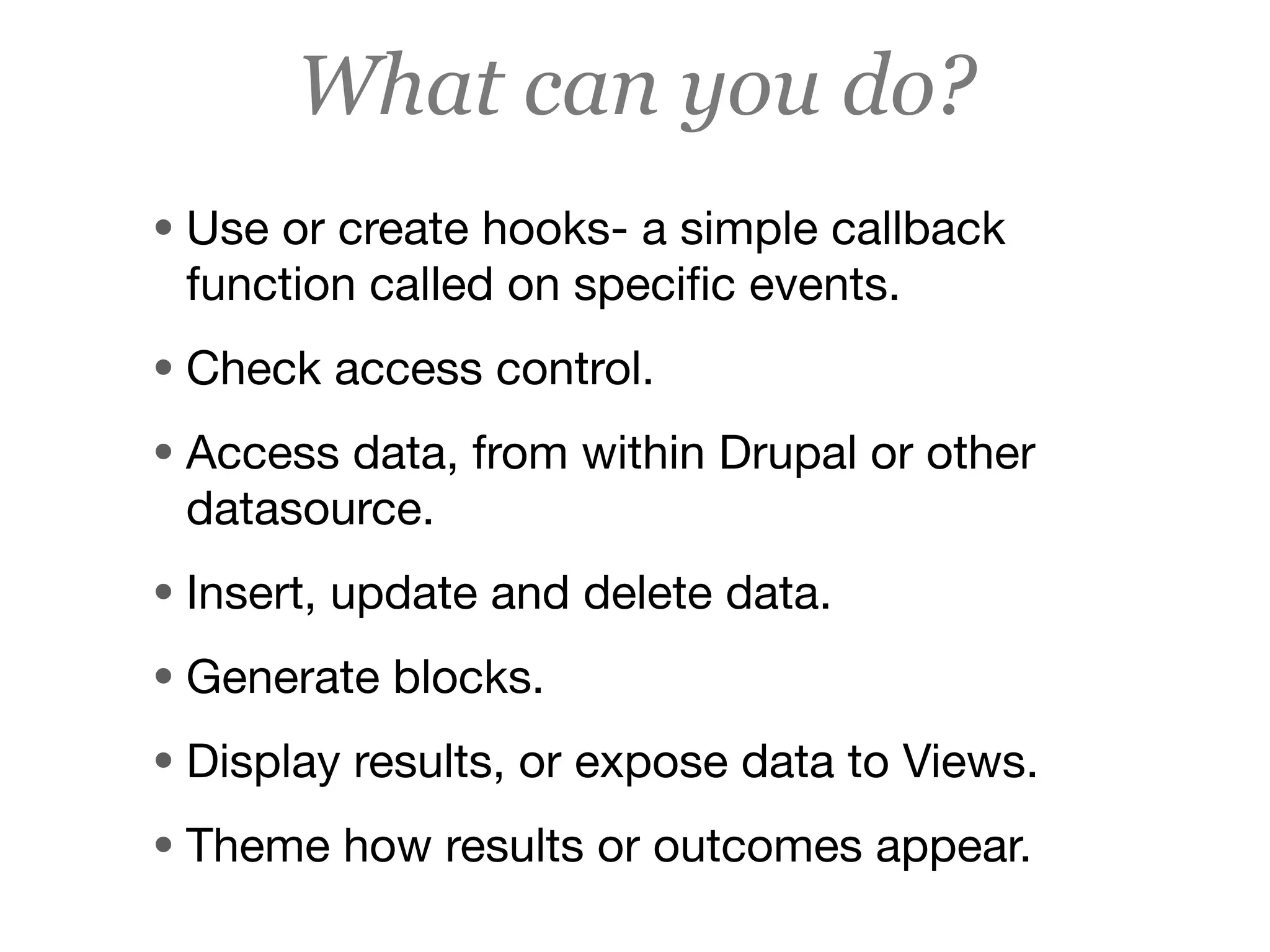 What can you do?

• Use or create hooks- a simple callback function called on specific events.

• Check access control.

• Access data, from within Drupal or other datasource.

• Insert, update and delete data.

• Generate blocks.

• Display results, or expose data to Views.

• Theme how results or outcomes appear.